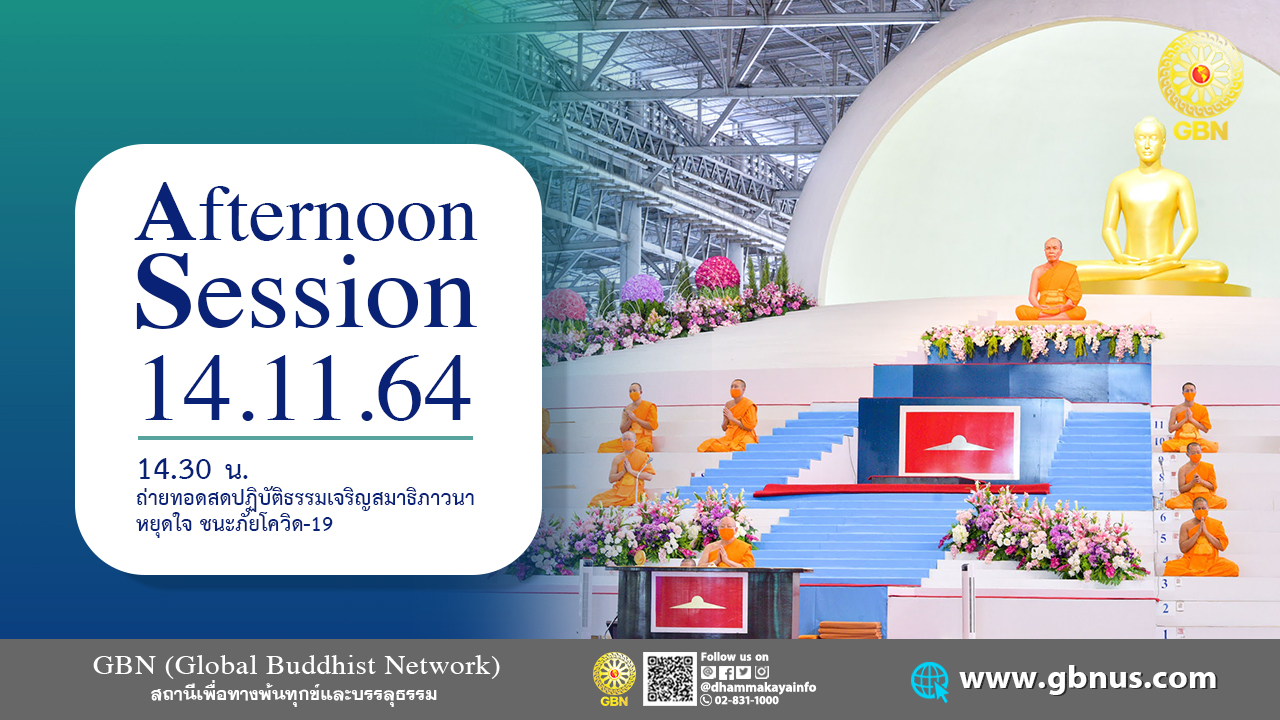 GBN

Afternoon Session 14.11.64

14.30 น.
ถ่ายทอดสดปฏิบัติธรรมเจริญสมาธิภาวนา หยุดใจ ชนะภัยโควิด-19

11
10
9
8
7
6
5
4
3
2
1

GBN (Global Buddhist Network)
สถานีเพื่อทางพ้นทุกข์และบรรลุธรรม

GBN

Follow us on
@dhammakayainfo
02-831-1000

www.gbnus.com